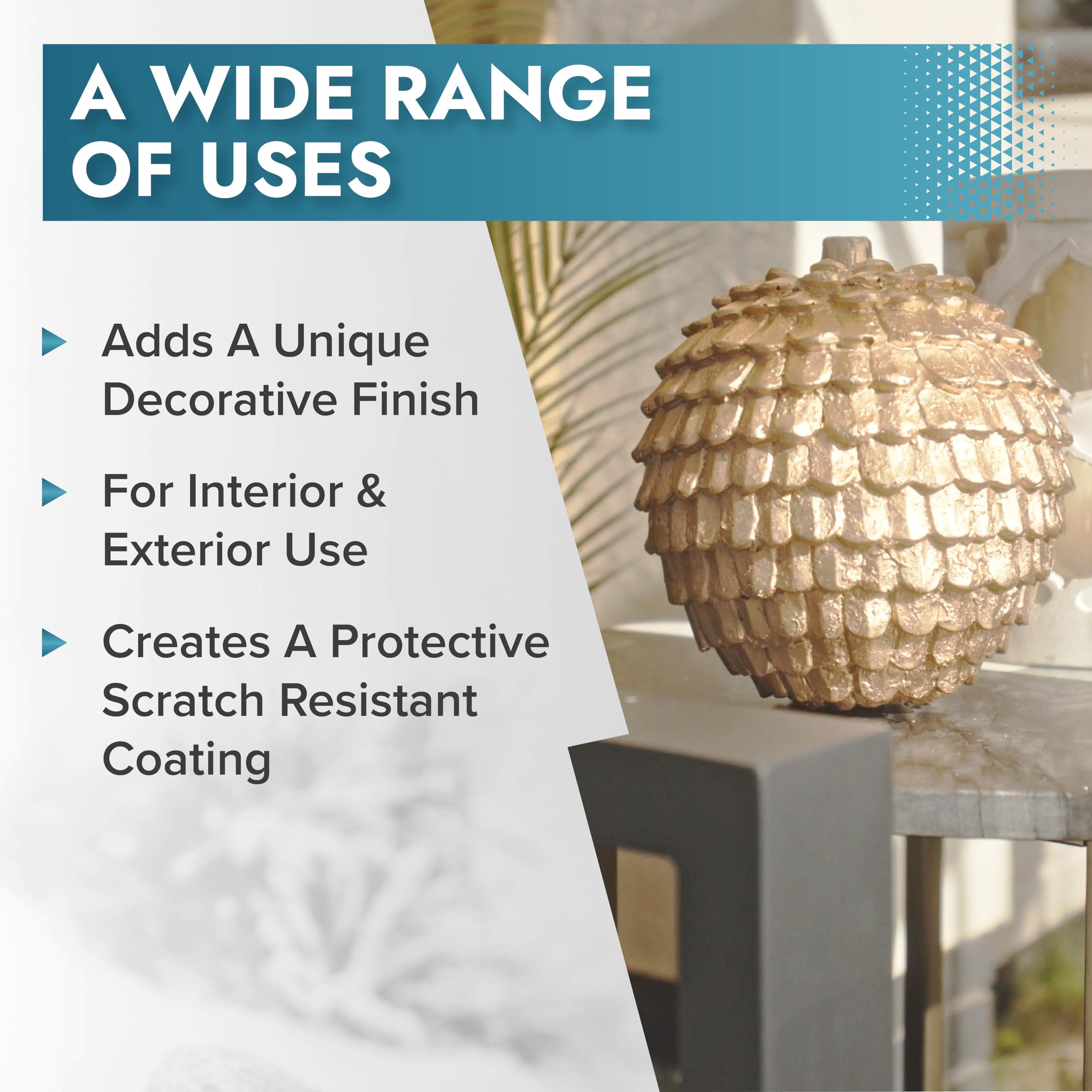 A WIDE RANGE OF USES

Adds A Unique Decorative Finish

For Interior & Exterior Use

Creates A Protective Scratch Resistant Coating